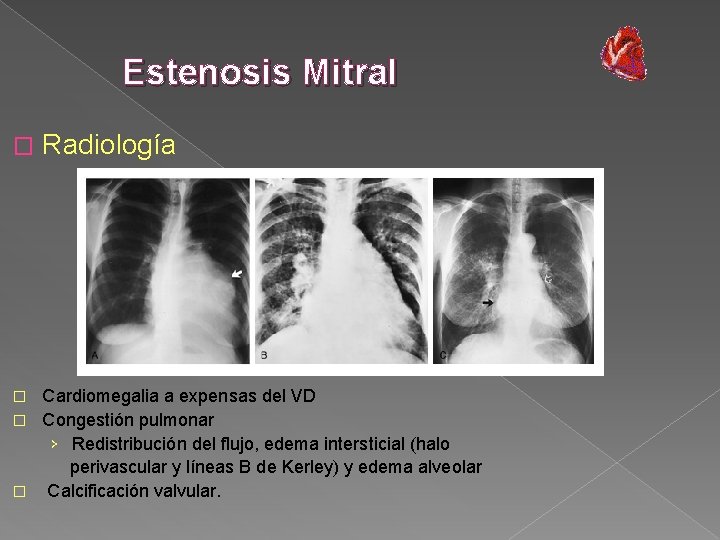 Estenosis Mitral

□ Radiología

A B C

□ Cardiomegalia a expensas del VD
□ Congestión pulmonar
› Redistribución del flujo, edema intersticial (halo perivascular y líneas B de Kerley) y edema alveolar
□ Calcificación valvular.